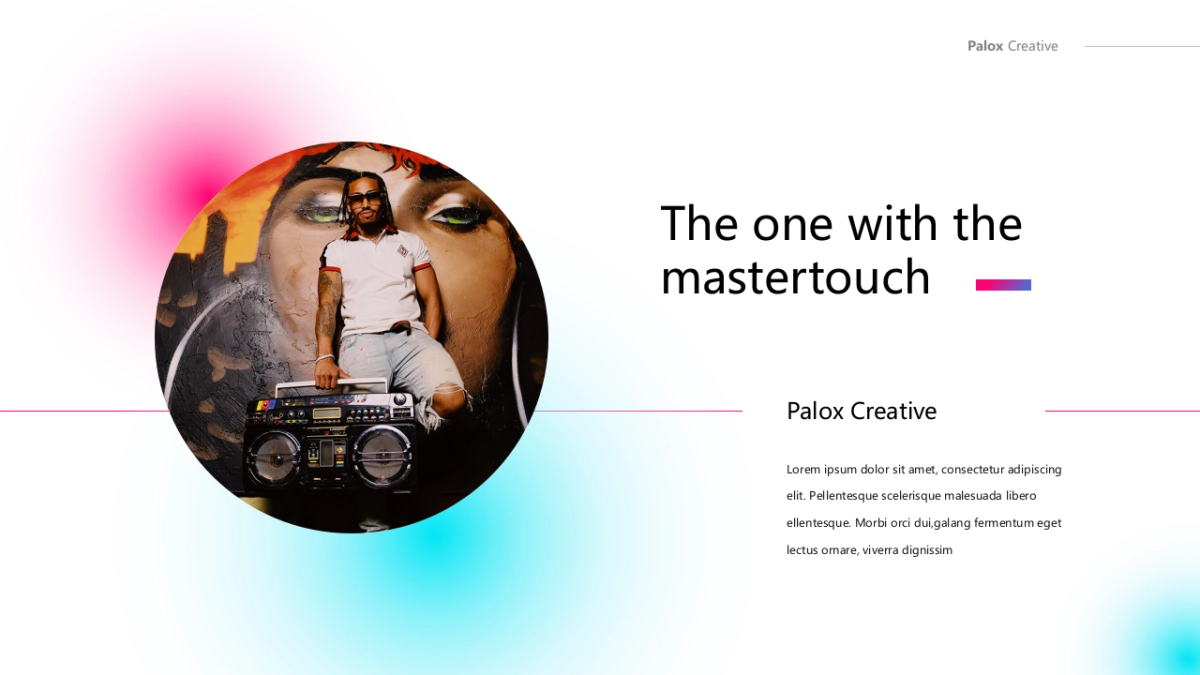 Palox Creative

The one with the mastertouch

Palox Creative

Lorem ipsum dolor sit amet, consectetur adipiscing elit. Pellentesque scelerisque malesuada libero ellentesque. Morbi orci dui,galang fermentum eget lectus ornare, viverra dignissim